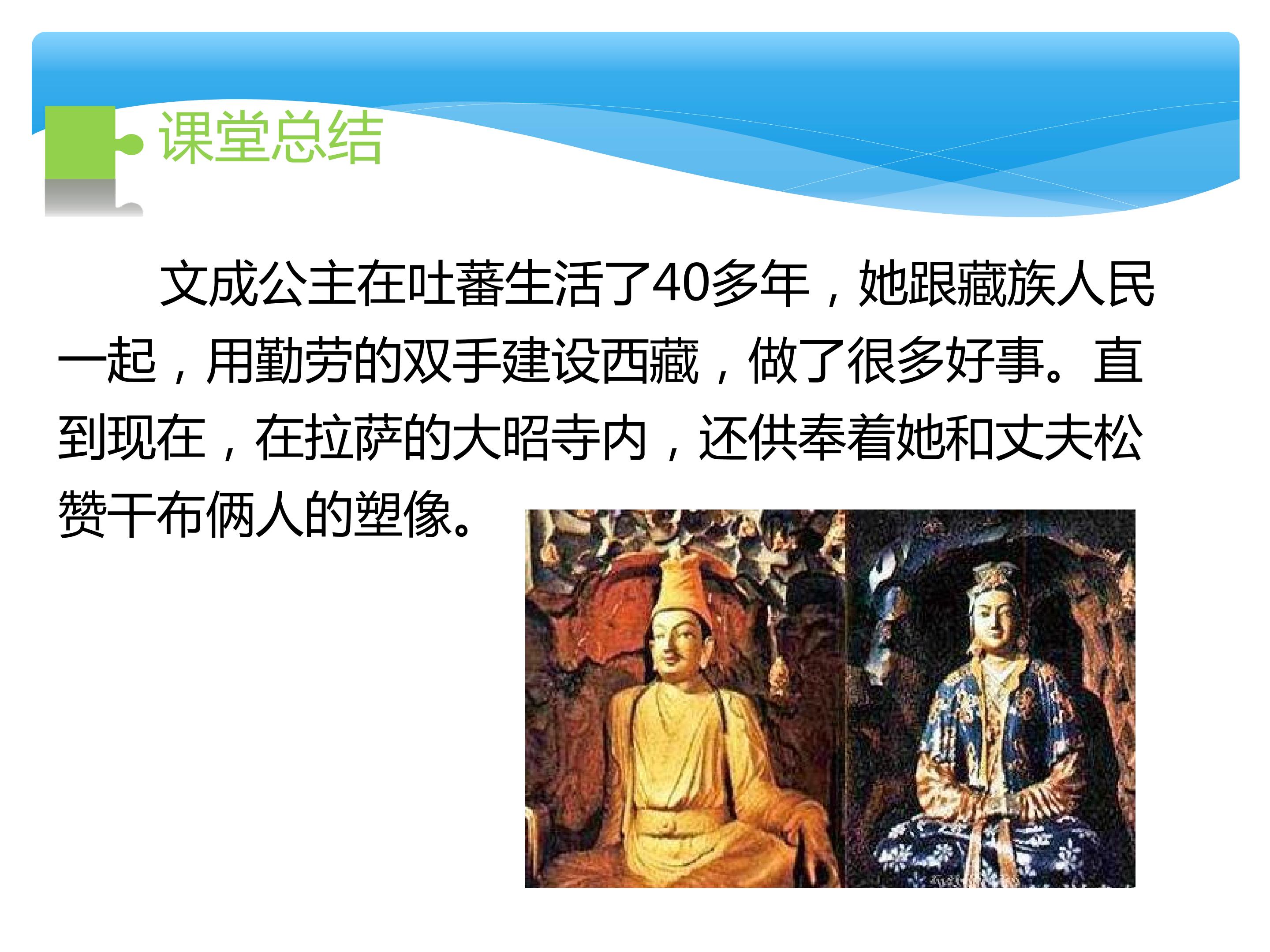 课堂总结

文成公主在吐蕃生活了40多年，她跟藏族人民一起，用勤劳的双手建设西藏，做了很多好事。直到现在，在拉萨的大昭寺内，还供奉着她和丈夫松赞干布俩人的塑像。